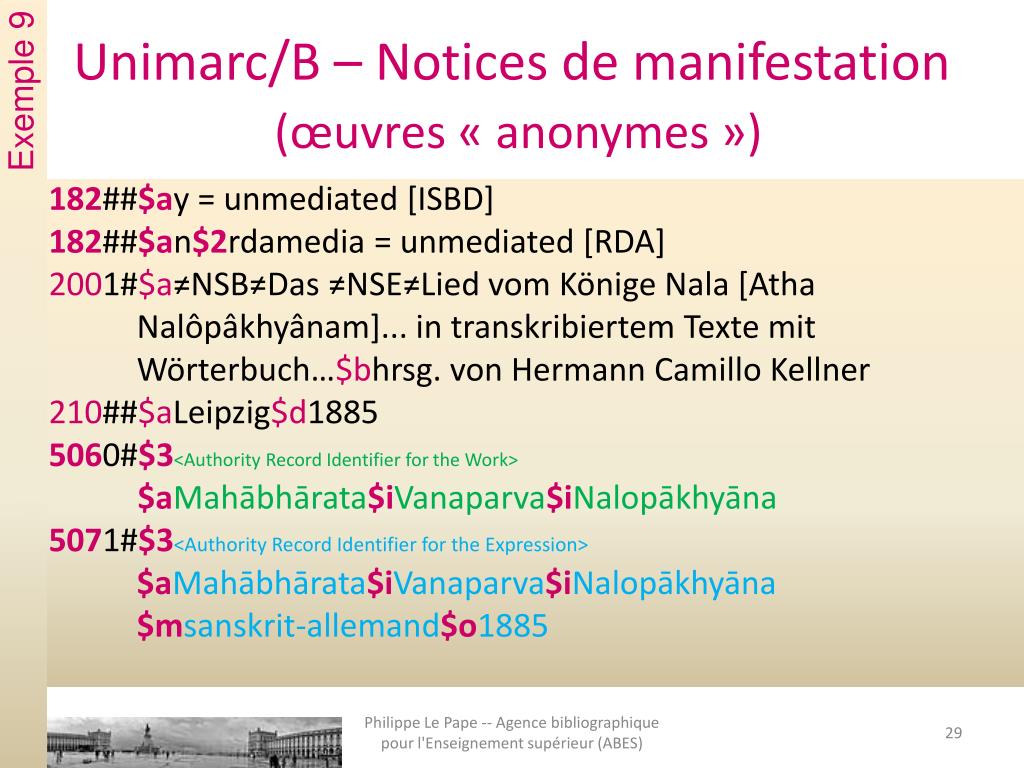 Exemple 9

Unimarc/B – Notices de manifestation
(œuvres « anonymes »)

182##$ay = unmediated [ISBD]
182##$an$2rdamedia = unmediated [RDA]
2001#$a≠NSB≠Das ≠NSE≠Lied vom Könige Nala [Atha Nalôpâkhyânam]... in transkribiertem Texte mit Wörterbuch…$bhrsg. von Hermann Camillo Kellner
210##$aLeipzig$d1885
5060#$3<Authority Record Identifier for the Work>
$aMahābhārata$iVanaparva$iNalopākhyāna
5071#$3<Authority Record Identifier for the Expression>
$aMahābhārata$iVanaparva$iNalopākhyāna
$msanskrit-allemand$o1885

Philippe Le Pape -- Agence bibliographique pour l'Enseignement supérieur (ABES)

29